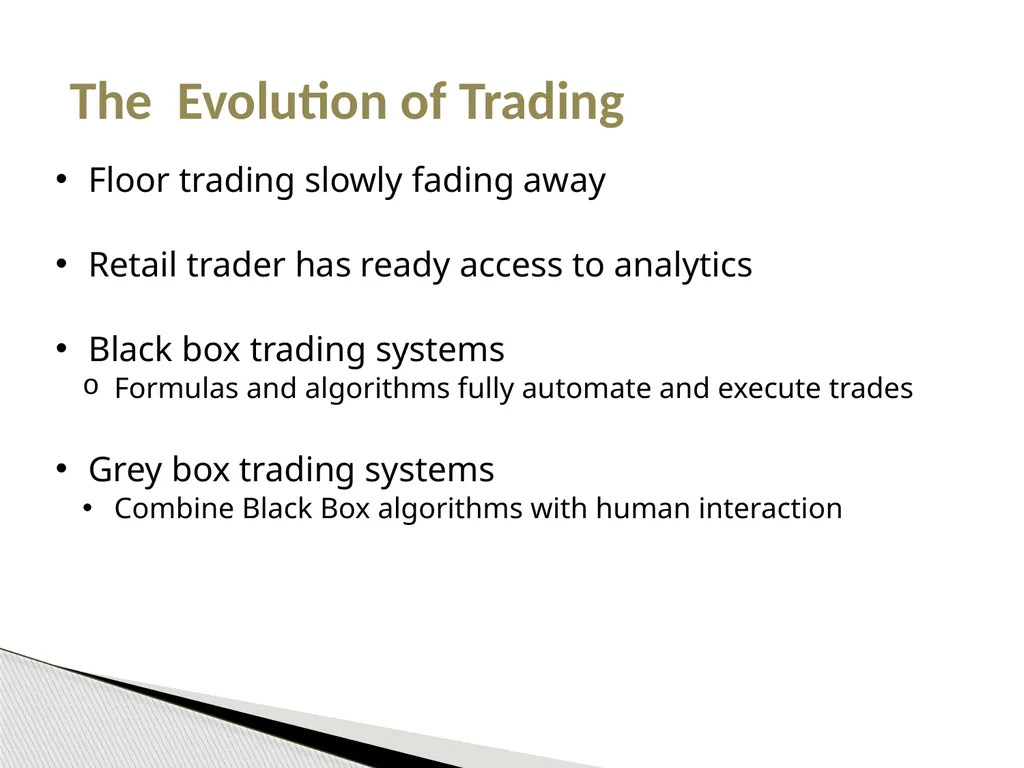 The  Evolution of Trading

• Floor trading slowly fading away

• Retail trader has ready access to analytics

• Black box trading systems
  o Formulas and algorithms fully automate and execute trades

• Grey box trading systems
  • Combine Black Box algorithms with human interaction